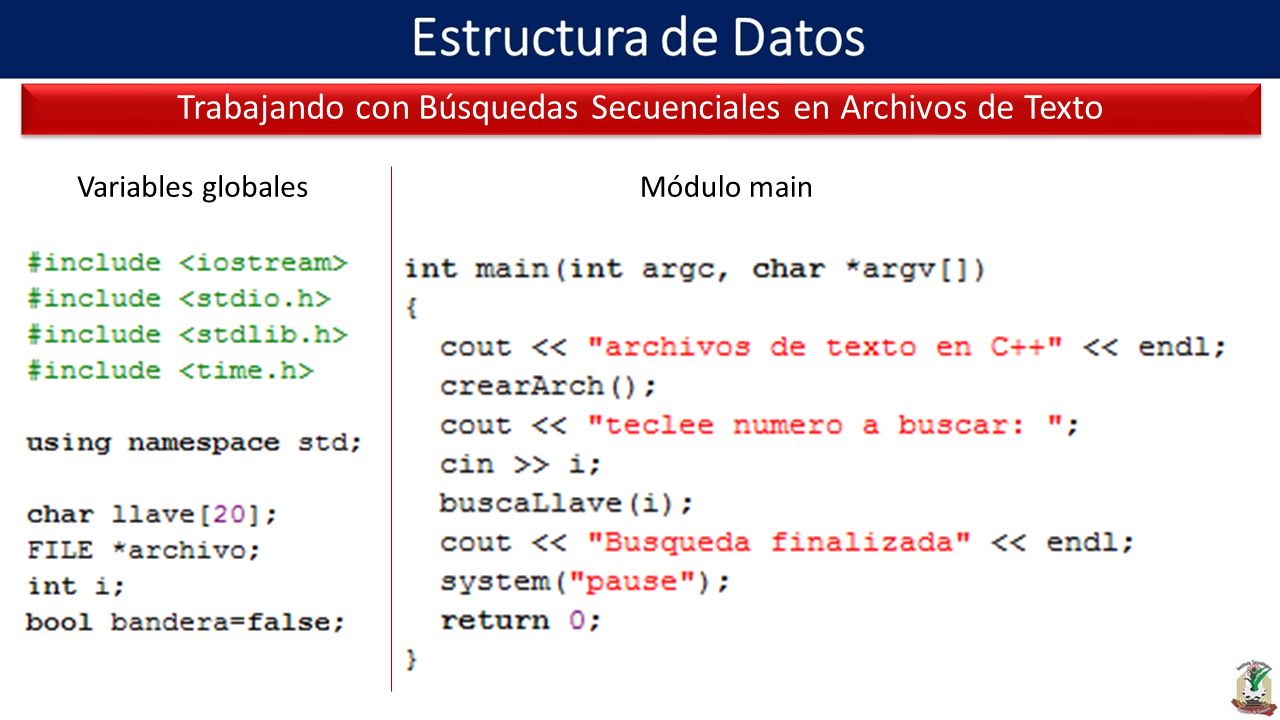 Estructura de Datos

Trabajando con Búsquedas Secuenciales en Archivos de Texto

Variables globales

#include <iostream>
#include <stdio.h>
#include <stdlib.h>
#include <time.h>

using namespace std;

char llave[20];
FILE *archivo;
int i;
bool bandera=false;

Módulo main

int main(int argc, char *argv[])
{
cout << "archivos de texto en C++" << endl;
crearArch();
cout << "teclee numero a buscar: ";
cin >> i;
buscaLlave(i);
cout << "Busqueda finalizada" << endl;
system("pause");
return 0;
}